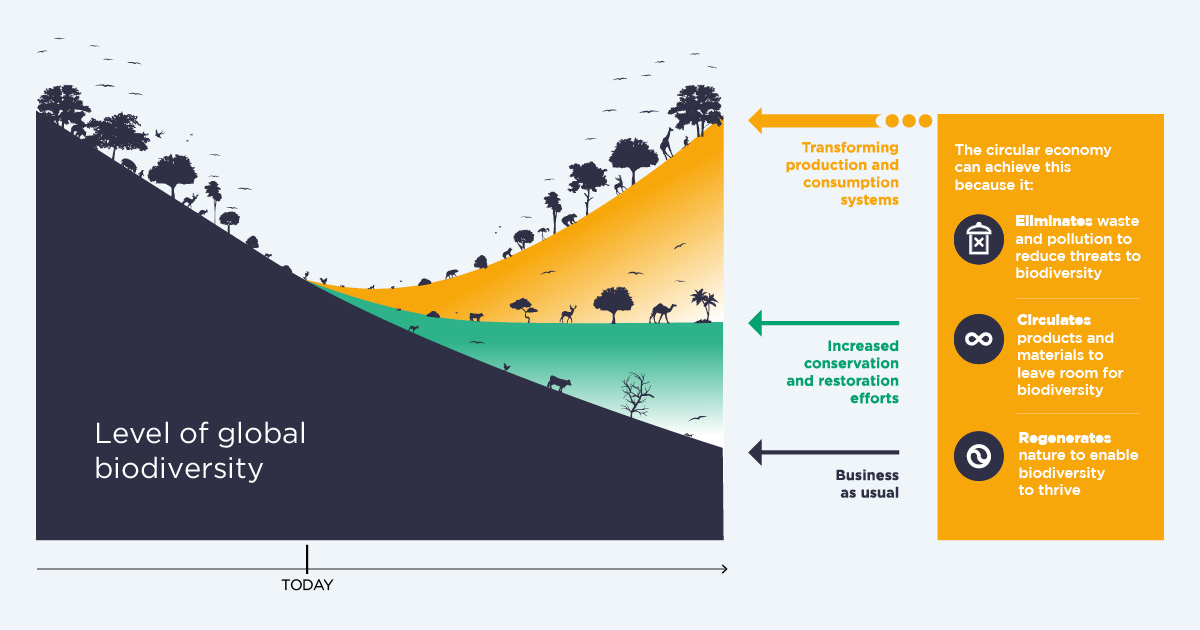 Level of global biodiversity

TODAY

Transforming production and consumption systems

Increased conservation and restoration efforts

Business as usual

The circular economy can achieve this because it:

Eliminates waste and pollution to reduce threats to biodiversity

Circulates products and materials to leave room for biodiversity

Regenerates nature to enable biodiversity to thrive